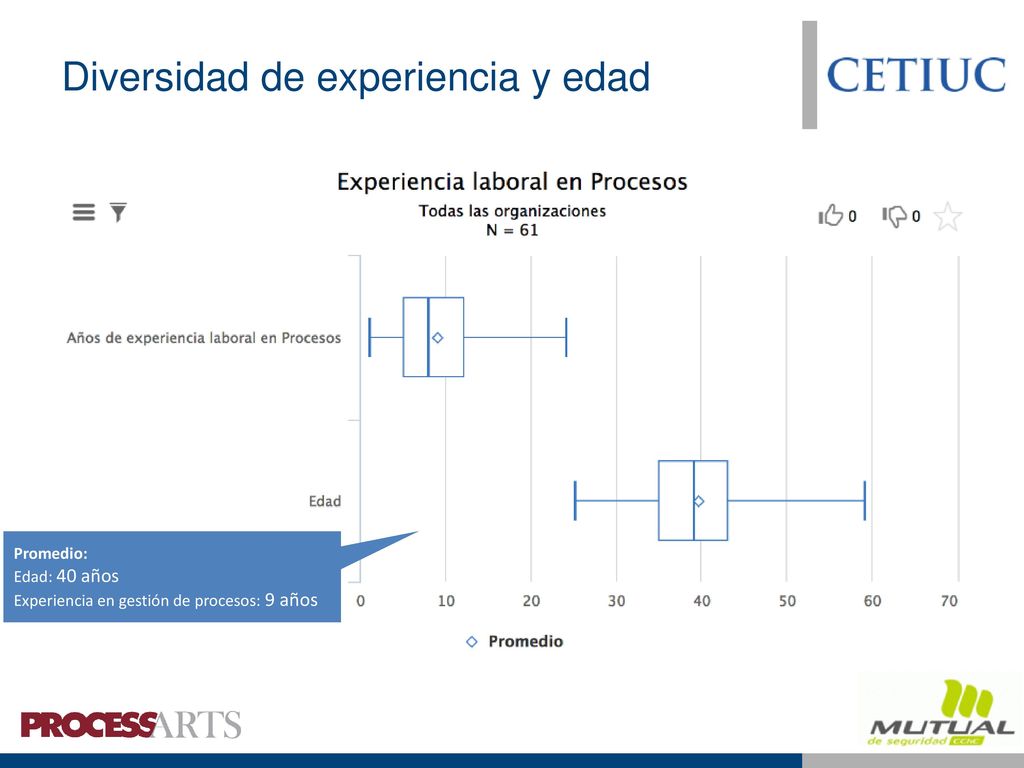 Diversidad de experiencia y edad

CETIUC

Experiencia laboral en Procesos

Todas las organizaciones
N = 61

0 0

Años de experiencia laboral en Procesos

Edad

0 10 20 30 40 50 60 70

Promedio

Promedio:
Edad: 40 años
Experiencia en gestión de procesos: 9 años

PROCESSARTS

MUTUAL de seguridad CChC